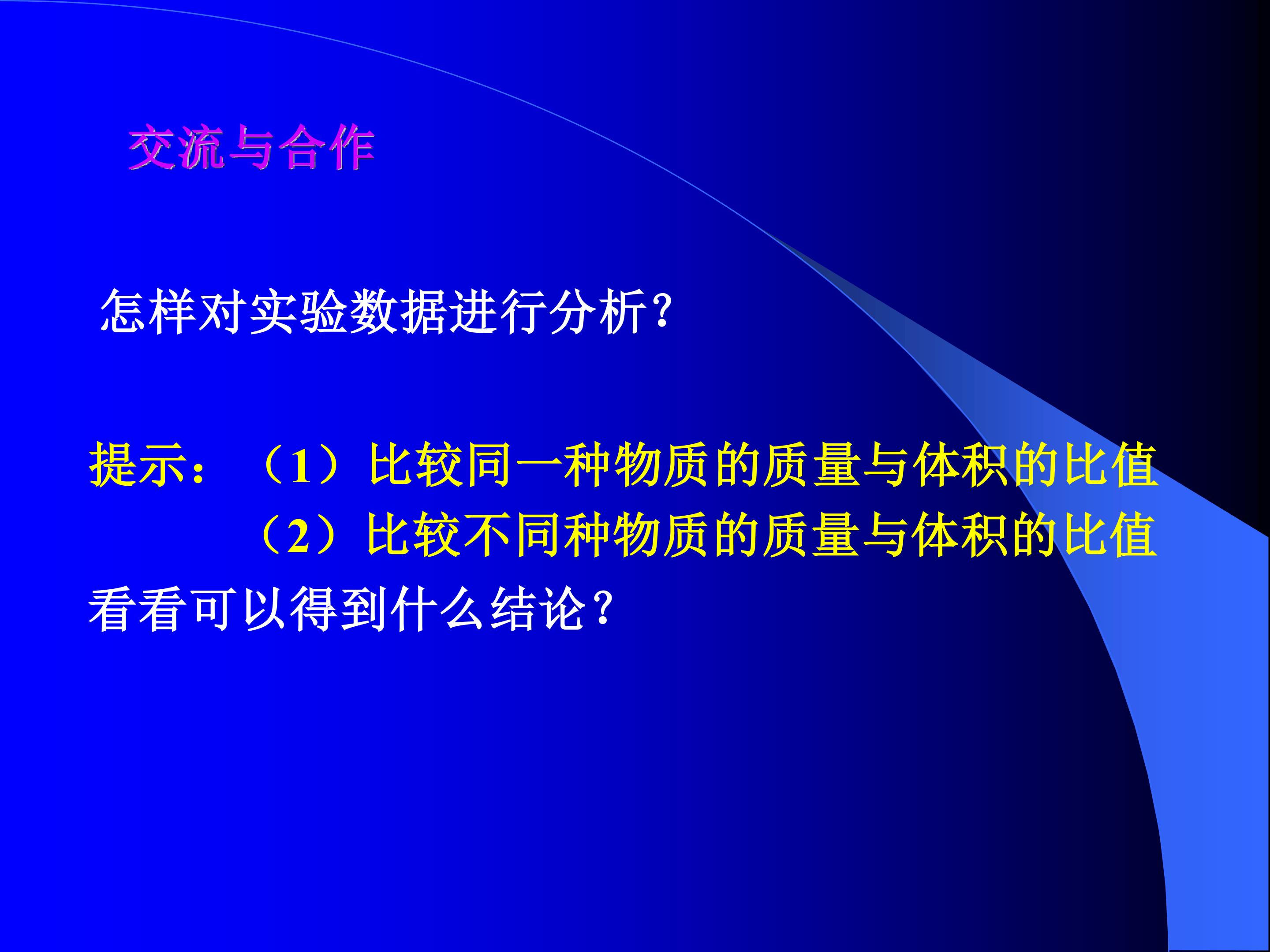 交流与合作

怎样对实验数据进行分析?

提示：（1）比较同一种物质的质量与体积的比值
（2）比较不同种物质的质量与体积的比值

看看可以得到什么结论?